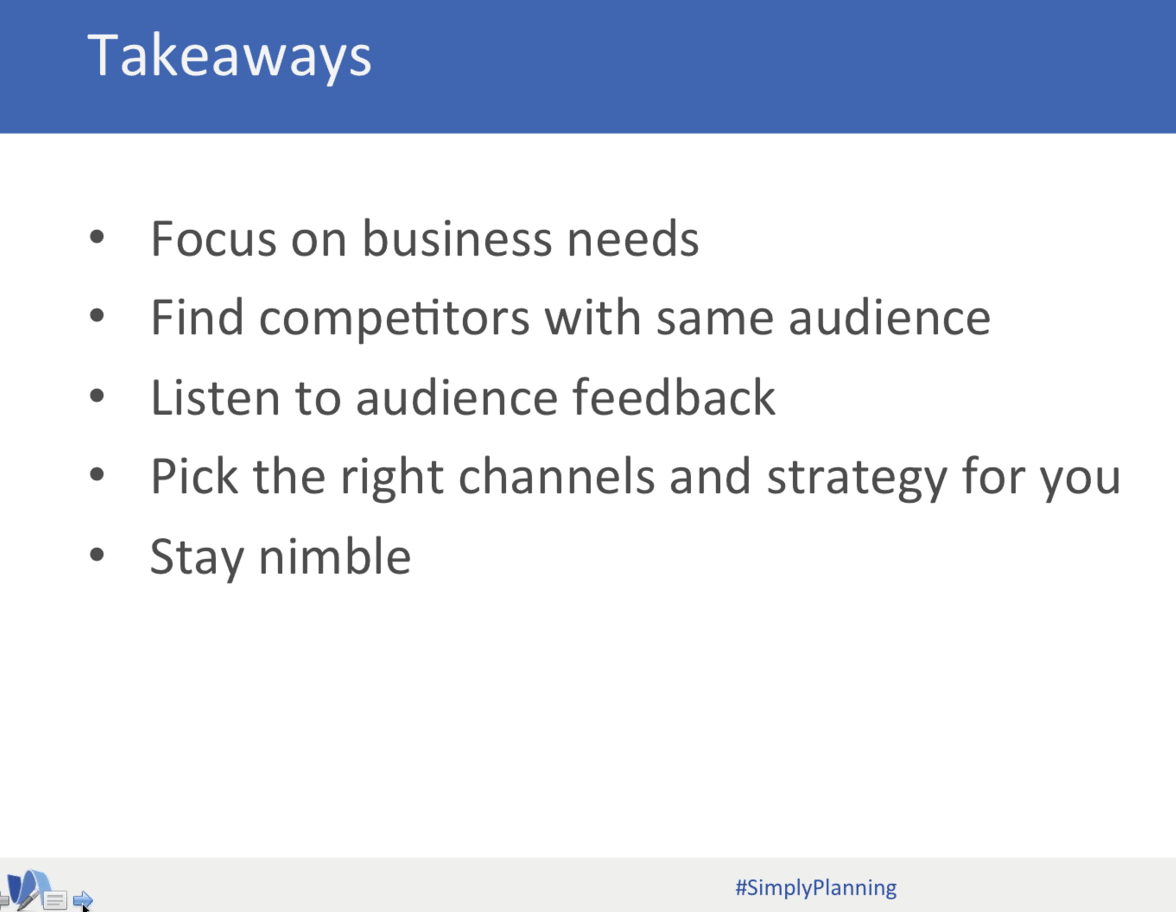 Takeaways

• Focus on business needs
• Find competitors with same audience
• Listen to audience feedback
• Pick the right channels and strategy for you
• Stay nimble

#SimplyPlanning